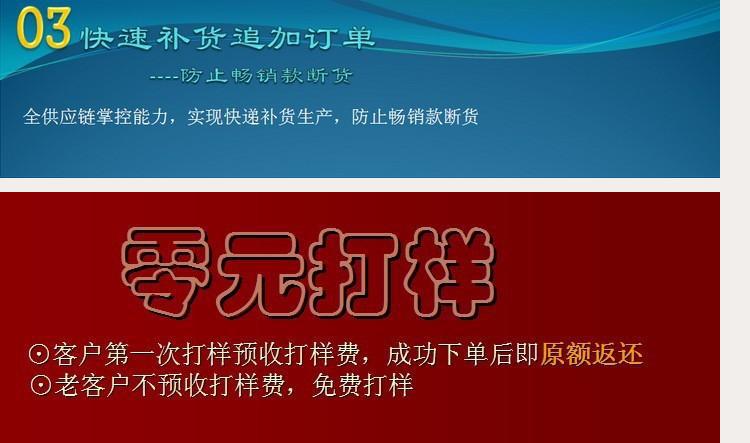 03 快速补货追加订单

----防止畅销款断货

全供应链掌控能力，实现快递补货生产，防止畅销款断货

零元打样

⊙客户第一次打样预收打样费，成功下单后即原额返还
⊙老客户不预收打样费，免费打样